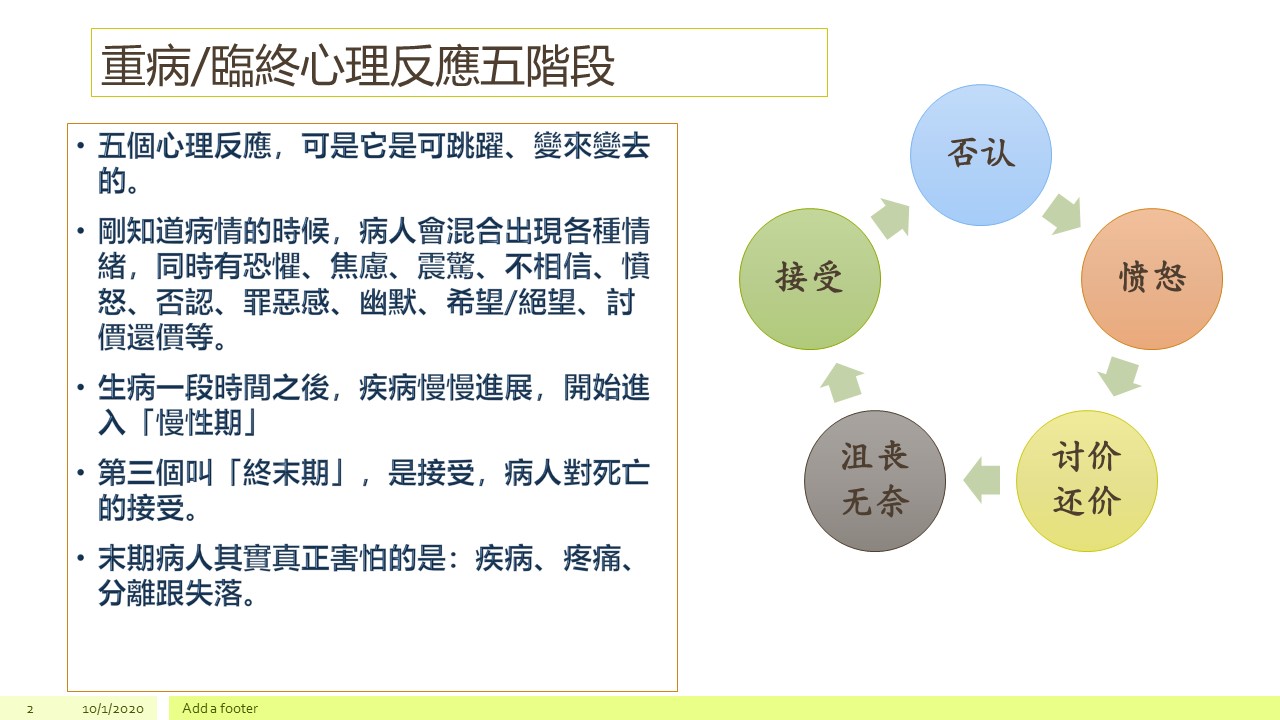 重病/臨終心理反應五階段

• 五個心理反應，可是它是可跳躍、變來變去的。

• 剛知道病情的時候，病人會混合出現各種情緒，同時有恐懼、焦慮、震驚、不相信、憤怒、否認、罪惡感、幽默、希望/絕望、討價還價等。

• 生病一段時間之後，疾病慢慢進展，開始進入「慢性期」

• 第三個叫「終末期」，是接受，病人對死亡的接受。

• 末期病人其實真正害怕的是：疾病、疼痛、分離跟失落。

否认

愤怒

讨价还价

沮丧无奈

接受

2 10/1/2020 Add a footer